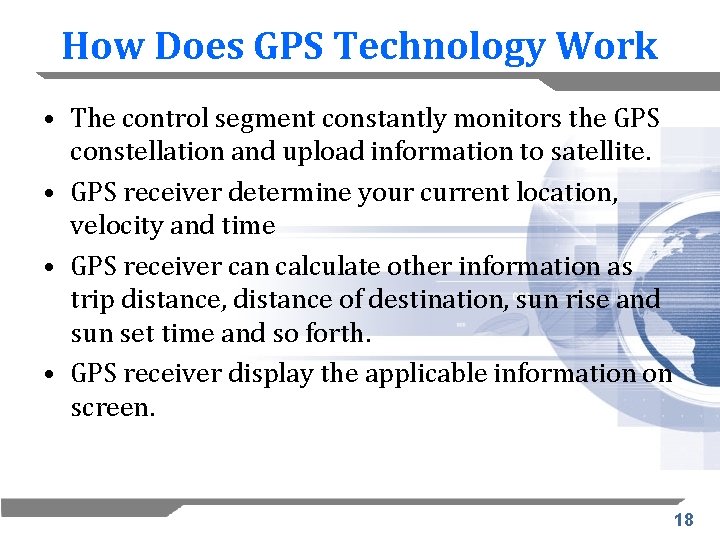 How Does GPS Technology Work

• The control segment constantly monitors the GPS constellation and upload information to satellite.

• GPS receiver determine your current location, velocity and time

• GPS receiver can calculate other information as trip distance, distance of destination, sun rise and sun set time and so forth.

• GPS receiver display the applicable information on screen.

18